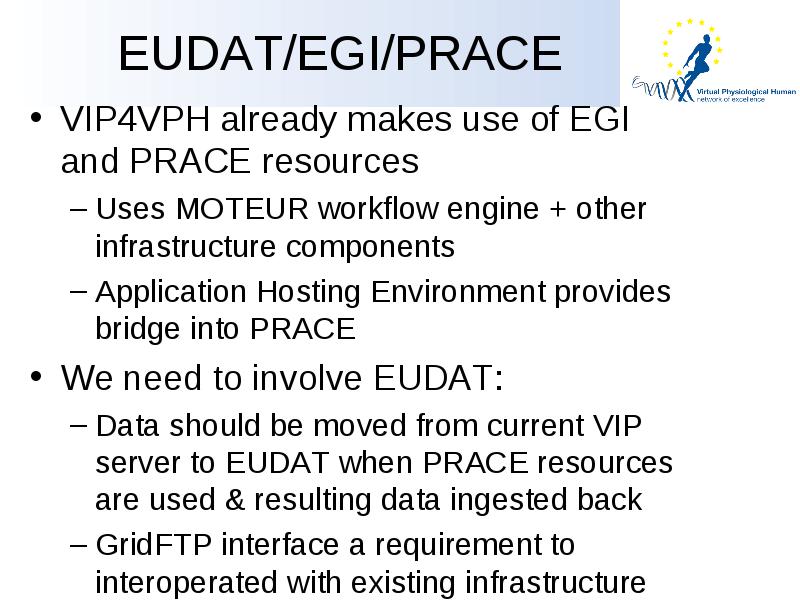 EUDAT/EGI/PRACE

Virtual Physiological Human
network of excellence

• VIP4VPH already makes use of EGI and PRACE resources
– Uses MOTEUR workflow engine + other infrastructure components
– Application Hosting Environment provides bridge into PRACE
• We need to involve EUDAT:
– Data should be moved from current VIP server to EUDAT when PRACE resources are used & resulting data ingested back
– GridFTP interface a requirement to interoperated with existing infrastructure